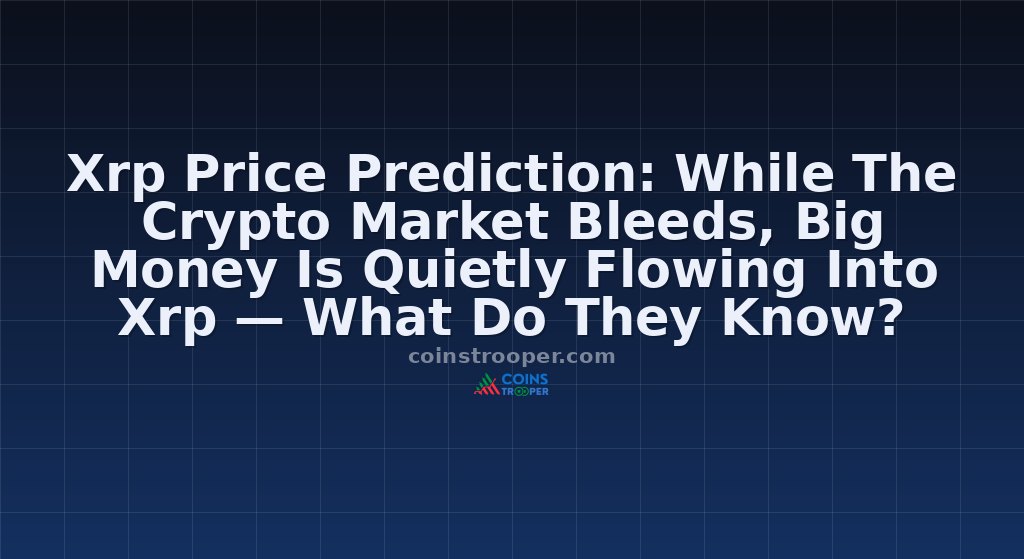 Xrp Price Prediction: While The Crypto Market Bleeds, Big Money Is Quietly Flowing Into Xrp — What Do They Know?

coinstrooper.com

COINS TROOPER